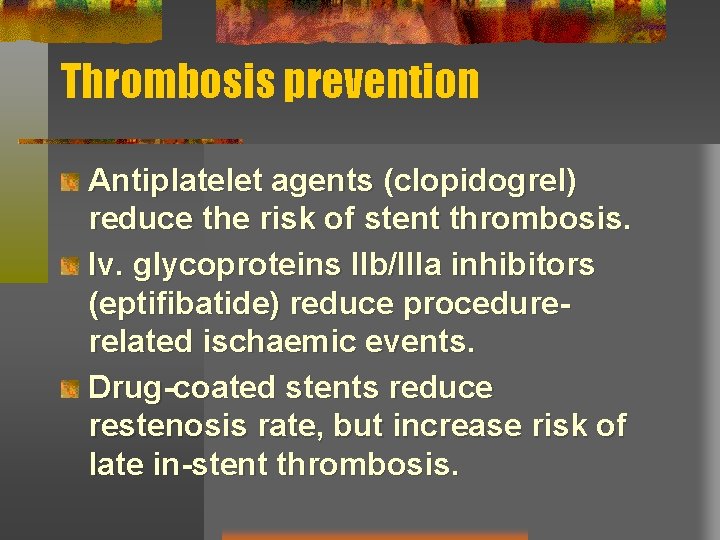 Thrombosis prevention

Antiplatelet agents (clopidogrel) reduce the risk of stent thrombosis.

Iv. glycoproteins IIb/IIIa inhibitors (eptifibatide) reduce procedure-related ischaemic events.

Drug-coated stents reduce restenosis rate, but increase risk of late in-stent thrombosis.